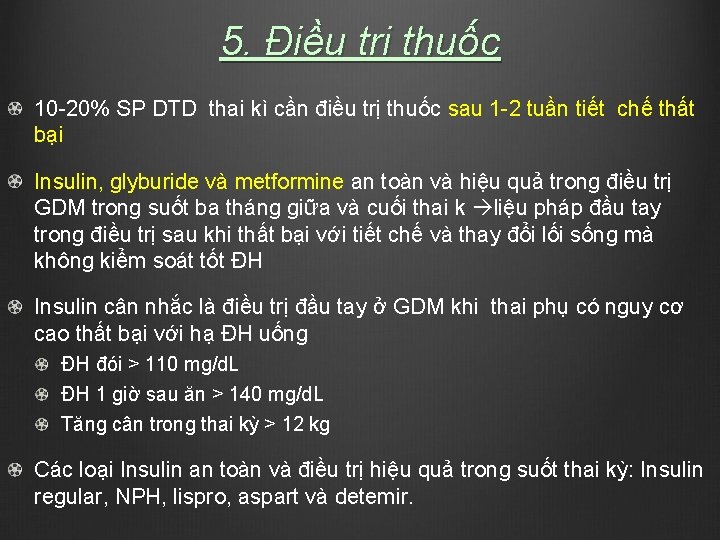 5. Điều tri thuốc

10-20% SP DTD thai kì cần điều trị thuốc sau 1-2 tuần tiết chế thất bại

Insulin, glyburide và metformine an toàn và hiệu quả trong điều trị GDM trong suốt ba tháng giữa và cuối thai k →liệu pháp đầu tay trong điều trị sau khi thất bại với tiết chế và thay đổi lối sống mà không kiểm soát tốt ĐH

Insulin cân nhắc là điều trị đầu tay ở GDM khi thai phụ có nguy cơ cao thất bại với hạ ĐH uống

ĐH đói > 110 mg/dL

ĐH 1 giờ sau ăn > 140 mg/dL

Tăng cân trong thai kỳ > 12 kg

Các loại Insulin an toàn và điều trị hiệu quả trong suốt thai kỳ: Insulin regular, NPH, lispro, aspart và detemir.